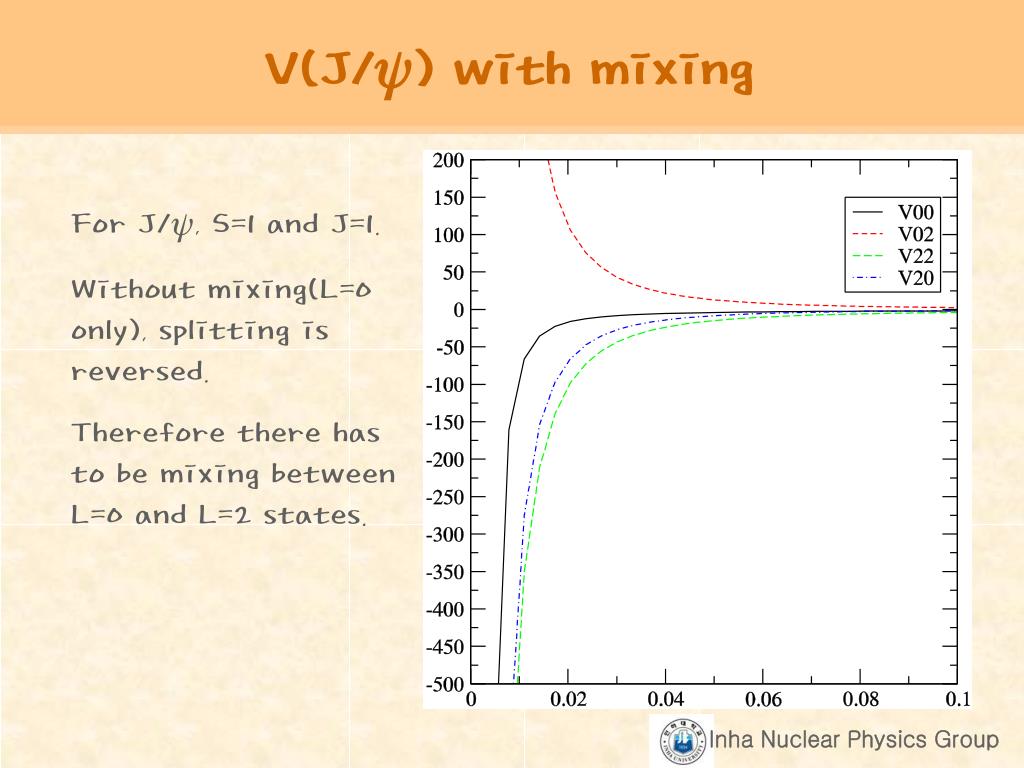 V(J/$\psi$) with mixing

For J/$\psi$, S=1 and J=1.

Without mixing(L=0 only), splitting is reversed.

Therefore there has to be mixing between L=0 and L=2 states.

200
150
100
50
0
-50
-100
-150
-200
-250
-300
-350
-400
-450
-500
0
0.02
0.04
0.06
0.08
0.1

V00
V02
V22
V20

Inha Nuclear Physics Group